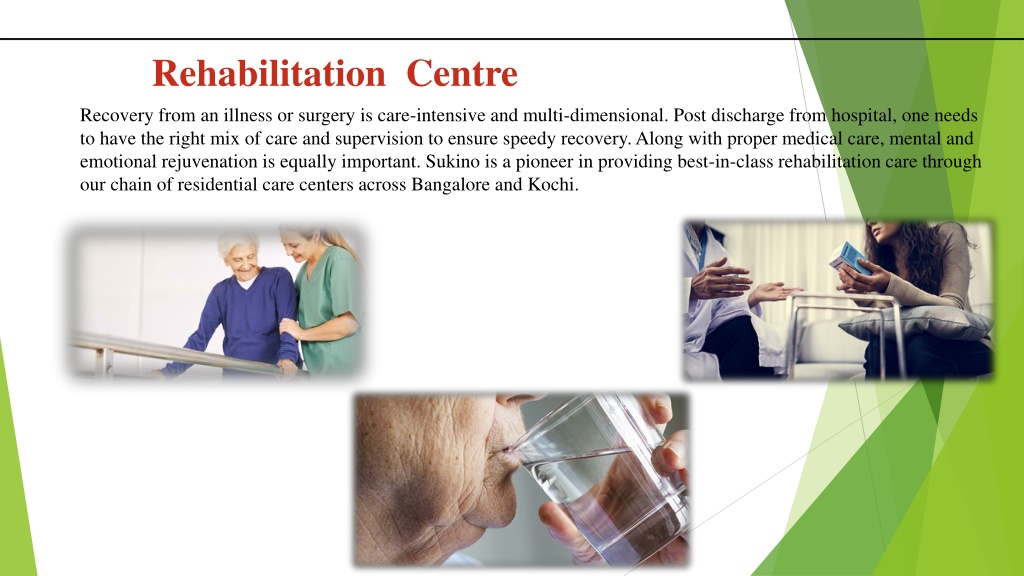 Rehabilitation  Centre

Recovery from an illness or surgery is care-intensive and multi-dimensional. Post discharge from hospital, one needs to have the right mix of care and supervision to ensure speedy recovery. Along with proper medical care, mental and emotional rejuvenation is equally important. Sukino is a pioneer in providing best-in-class rehabilitation care through our chain of residential care centers across Bangalore and Kochi.